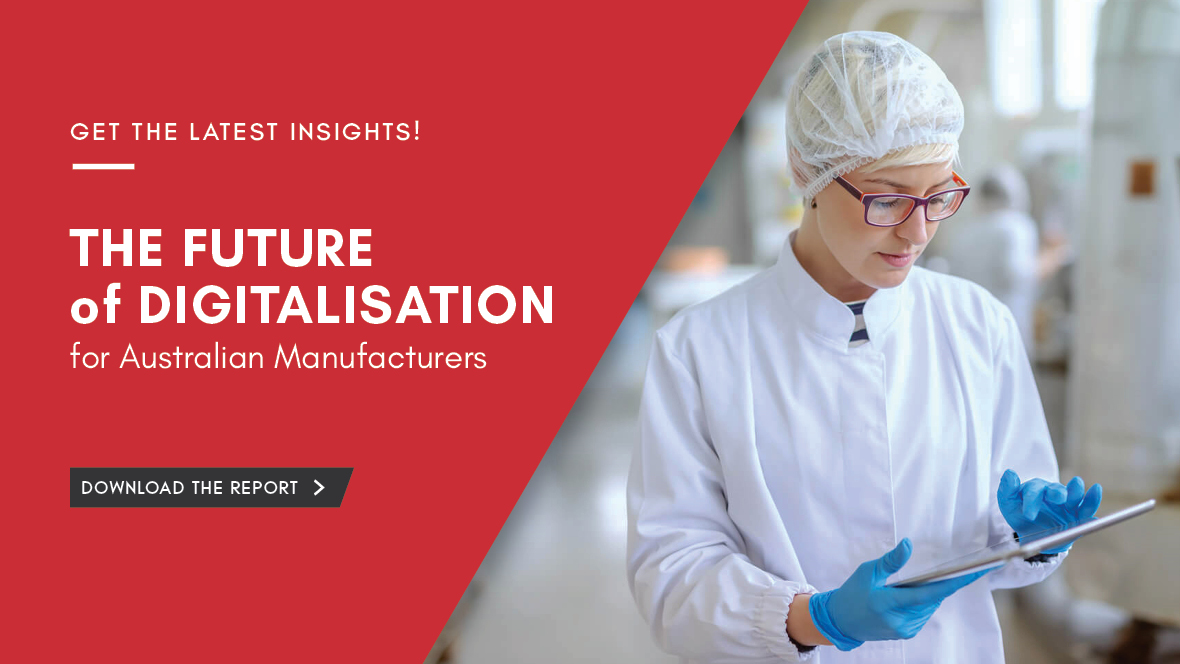 GET THE LATEST INSIGHTS!

THE FUTURE of DIGITALISATION
for Australian Manufacturers

DOWNLOAD THE REPORT >